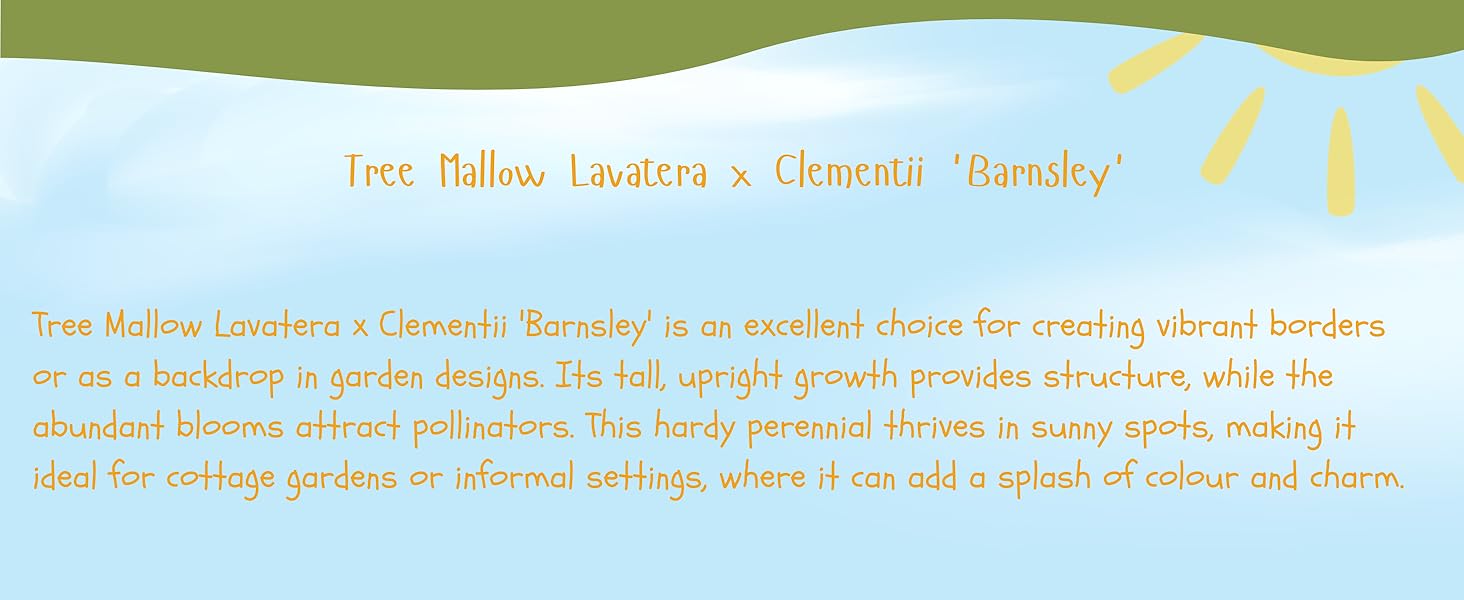 Tree Mallow Lavatera x Clementii 'Barnsley'

Tree Mallow Lavatera x Clementii 'Barnsley' is an excellent choice for creating vibrant borders or as a backdrop in garden designs. Its tall, upright growth provides structure, while the abundant blooms attract pollinators. This hardy perennial thrives in sunny spots, making it ideal for cottage gardens or informal settings, where it can add a splash of colour and charm.